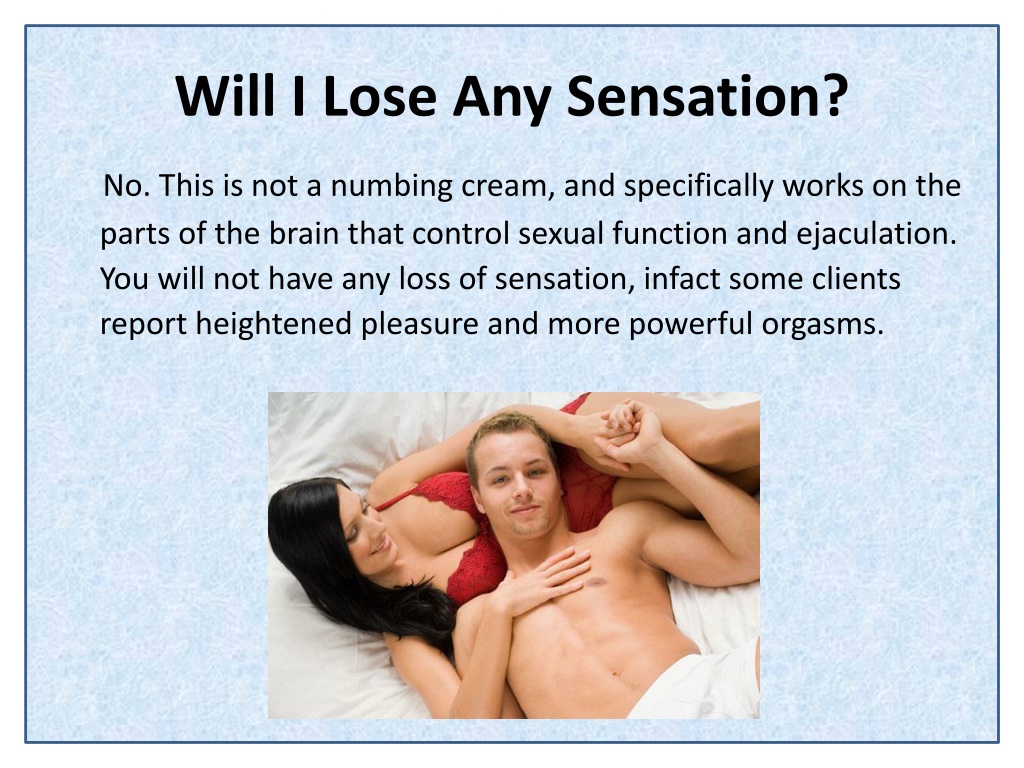 Will I Lose Any Sensation?

No. This is not a numbing cream, and specifically works on the parts of the brain that control sexual function and ejaculation. You will not have any loss of sensation, infact some clients report heightened pleasure and more powerful orgasms.